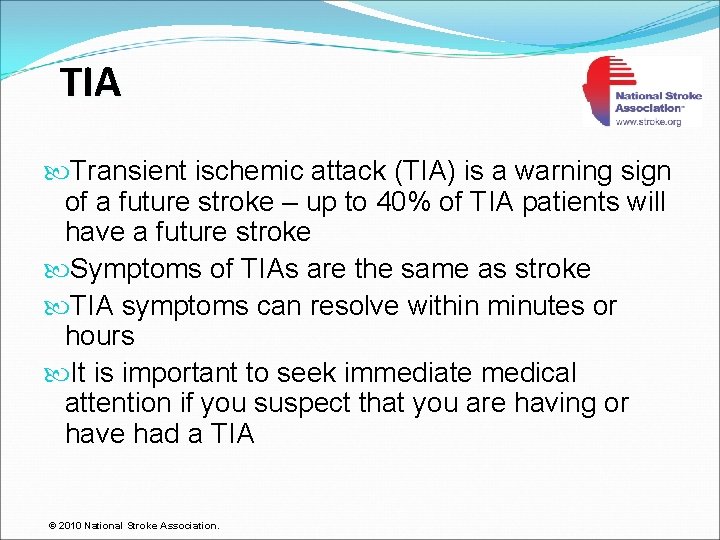 TIA

National Stroke Association™
www.stroke.org

Transient ischemic attack (TIA) is a warning sign of a future stroke – up to 40% of TIA patients will have a future stroke

Symptoms of TIAs are the same as stroke

TIA symptoms can resolve within minutes or hours

It is important to seek immediate medical attention if you suspect that you are having or have had a TIA

© 2010 National Stroke Association.